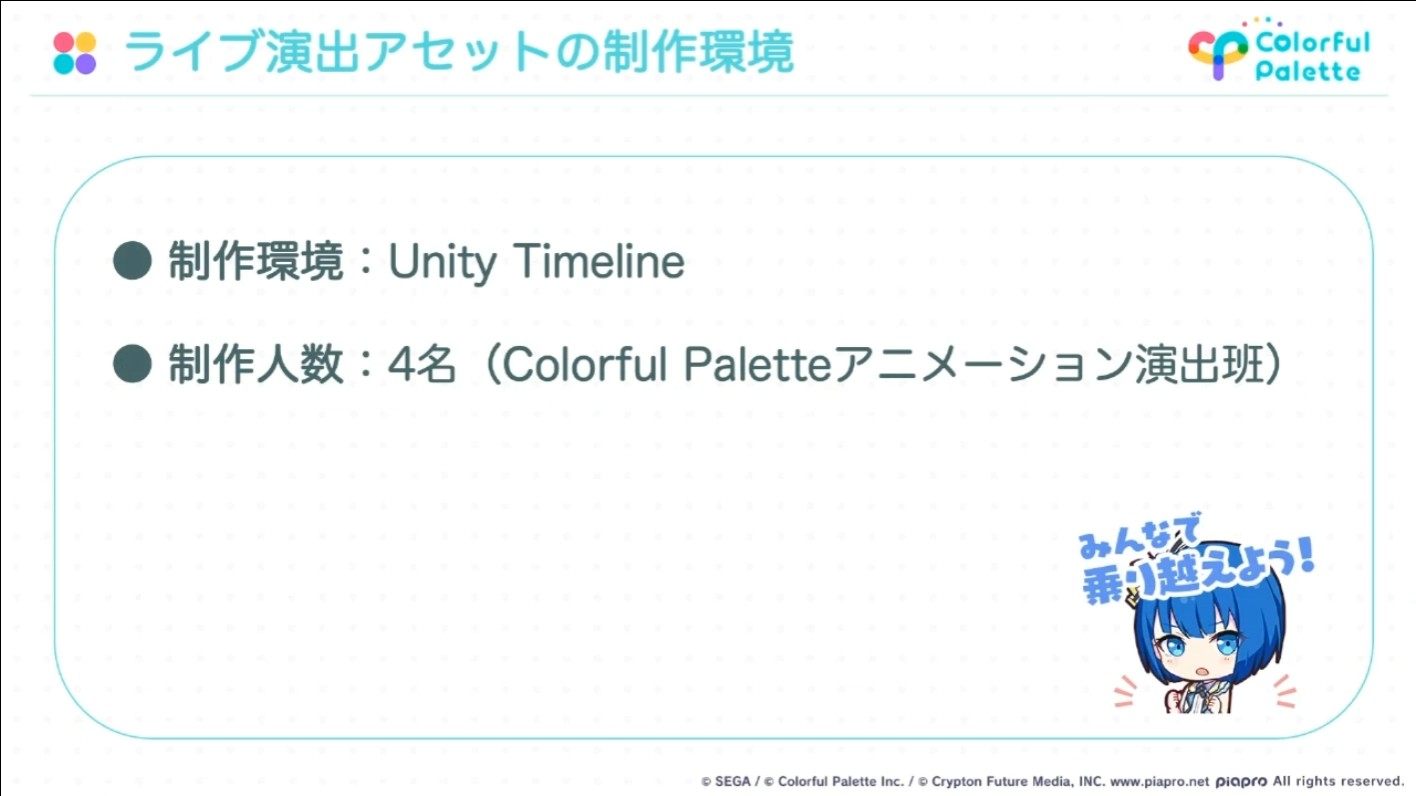 ライブ演出アセットの制作環境

Colorful Palette

● 制作環境：Unity Timeline

● 制作人数：4名（Colorful Paletteアニメーション演出班）

みんなで乗り越えよう!

© SEGA / © Colorful Palette Inc. / © Crypton Future Media, INC. www.piapro.net piapro All rights reserved.